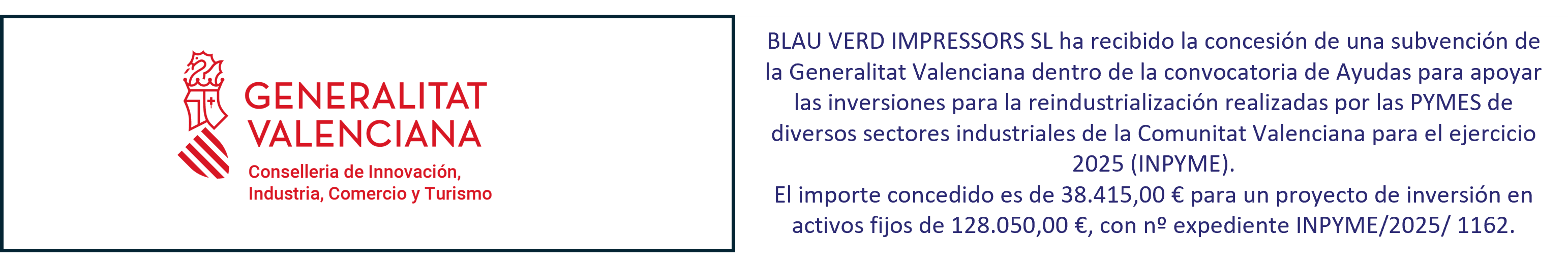 GENERALITAT VALENCIANA
Conselleria de Innovación, Industria, Comercio y Turismo

BLAU VERD IMPRESSORS SL ha recibido la concesión de una subvención de la Generalitat Valenciana dentro de la convocatoria de Ayudas para apoyar las inversiones para la reindustrialización realizadas por las PYMES de diversos sectores industriales de la Comunitat Valenciana para el ejercicio 2025 (INPYME).
El importe concedido es de 38.415,00 € para un proyecto de inversión en activos fijos de 128.050,00 €, con nº expediente INPYME/2025/ 1162.